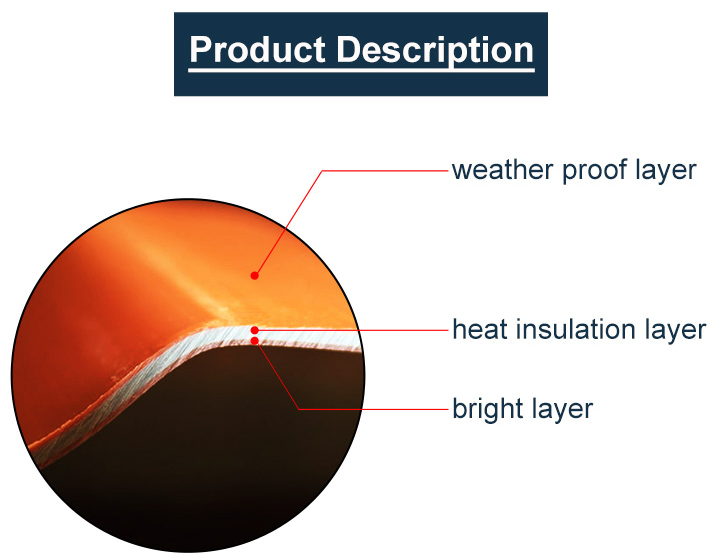 Product Description

weather proof layer

heat insulation layer

bright layer